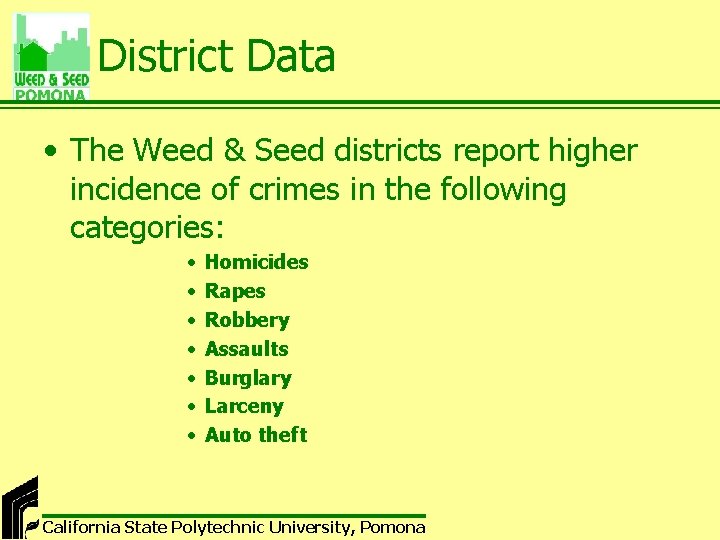 WEED & SEED
POMONA

District Data

• The Weed & Seed districts report higher incidence of crimes in the following categories:

• Homicides
• Rapes
• Robbery
• Assaults
• Burglary
• Larceny
• Auto theft

California State Polytechnic University, Pomona